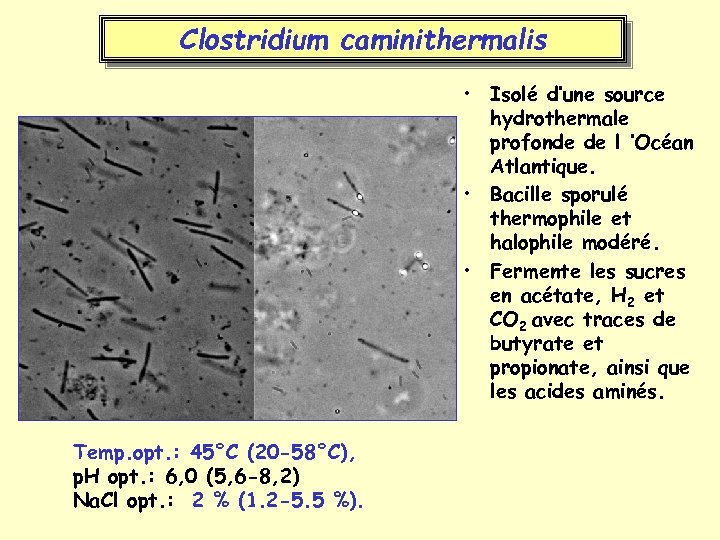 Clostridium caminithermalis

• Isolé d'une source hydrothermale profonde de l 'Océan Atlantique.
• Bacille sporulé thermophile et halophile modéré.
• Fermente les sucres en acétate, $H_2$ et $CO_2$ avec traces de butyrate et propionate, ainsi que les acides aminés.

Temp.opt.: 45°C (20-58°C),
pH opt.: 6,0 (5,6-8,2)
NaCl opt.: 2 % (1.2-5.5 %).